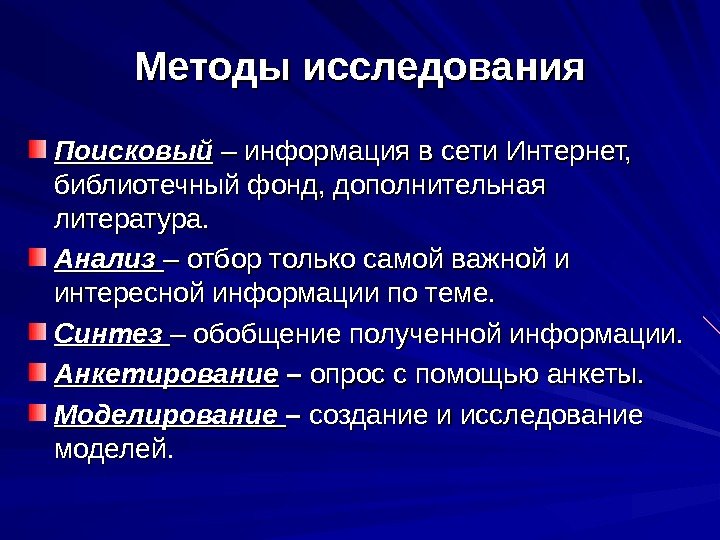 Методы исследования

Поисковый – информация в сети Интернет, библиотечный фонд, дополнительная литература.

Анализ – отбор только самой важной и интересной информации по теме.

Синтез – обобщение полученной информации.

Анкетирование – опрос с помощью анкеты.

Моделирование – создание и исследование моделей.